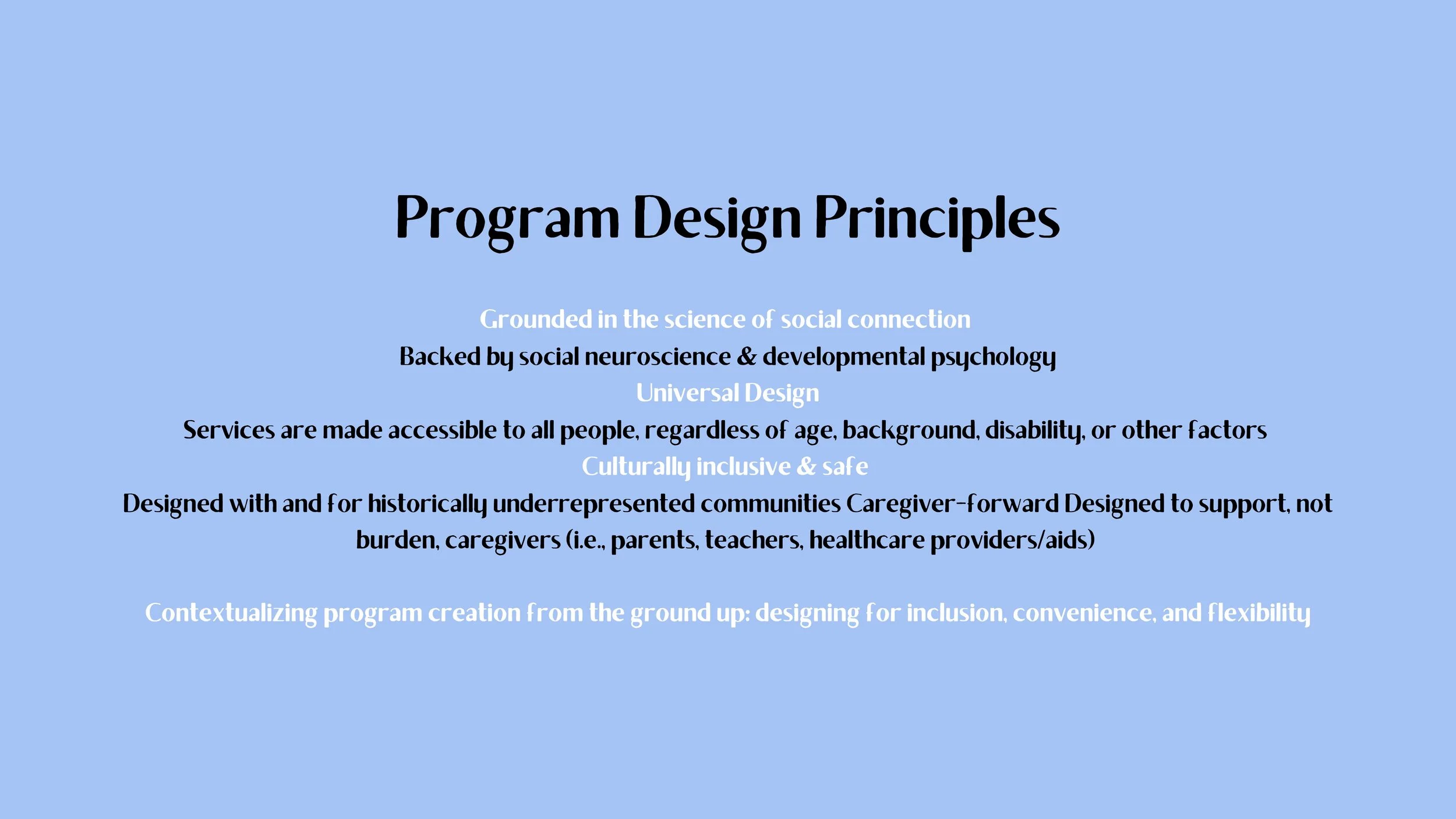 Program Design Principles

Grounded in the science of social connection
Backed by social neuroscience & developmental psychology
Universal Design
Services are made accessible to all people, regardless of age, background, disability, or other factors
Culturally inclusive & safe
Designed with and for historically underrepresented communities Caregiver-forward Designed to support, not burden, caregivers (i.e., parents, teachers, healthcare providers/aids)

Contextualizing program creation from the ground up: designing for inclusion, convenience, and flexibility